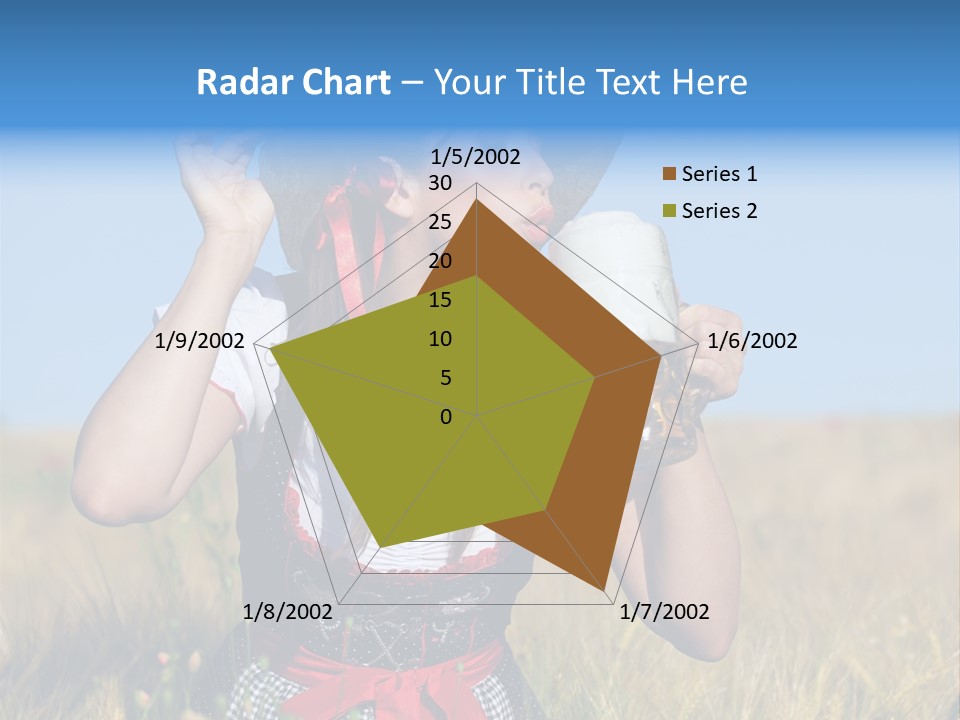 Radar Chart – Your Title Text Here

1/5/2002
30
25
20
15
10
5
0
1/6/2002
1/7/2002
1/8/2002
1/9/2002

Series 1
Series 2